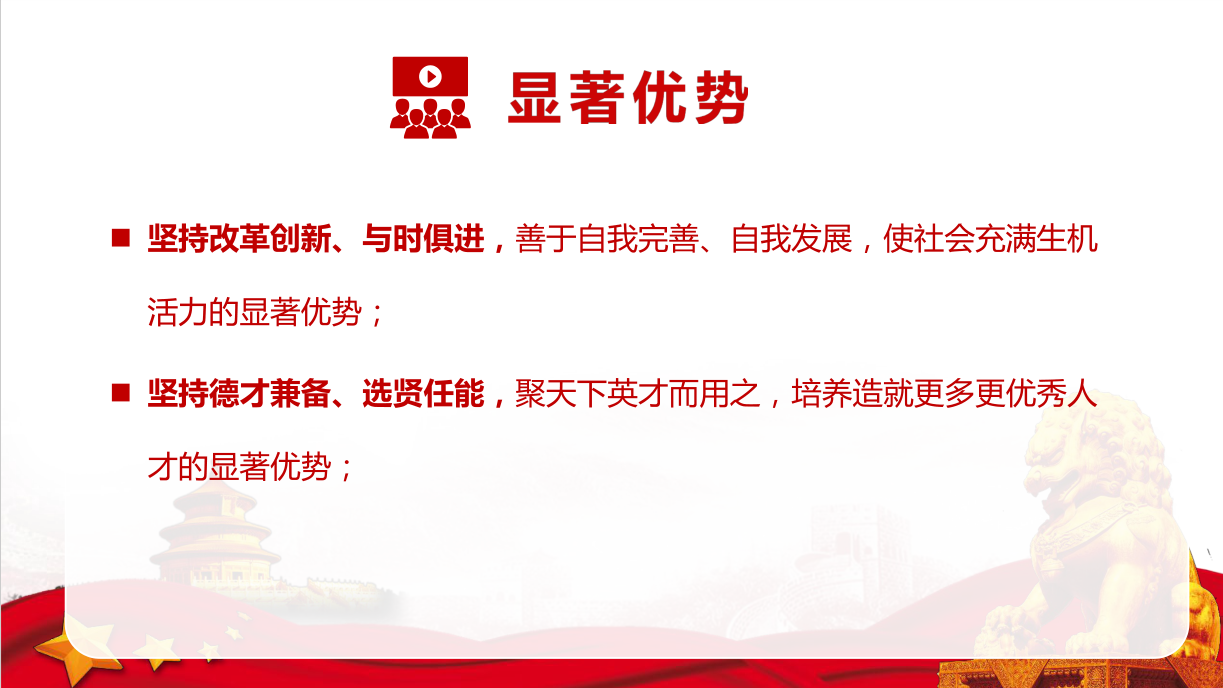 显著优势

■ 坚持改革创新、与时俱进，善于自我完善、自我发展，使社会充满生机活力的显著优势；

■ 坚持德才兼备、选贤任能，聚天下英才而用之，培养造就更多更优秀人才的显著优势；